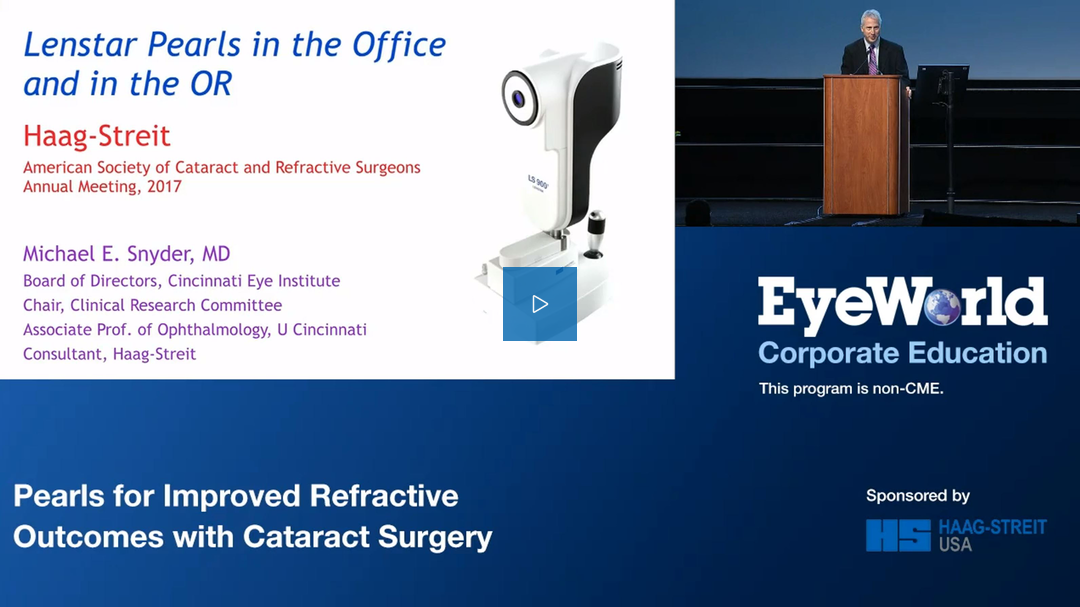 Lenstar Pearls in the Office and in the OR

Haag-Streit

American Society of Cataract and Refractive Surgeons Annual Meeting, 2017

Michael E. Snyder, MD
Board of Directors, Cincinnati Eye Institute
Chair, Clinical Research Committee
Associate Prof. of Ophthalmology, U Cincinnati
Consultant, Haag-Streit

LS 900

EyeWorld
Corporate Education
This program is non-CME.

Pearls for Improved Refractive Outcomes with Cataract Surgery

Sponsored by
HS HAAG-STREIT USA